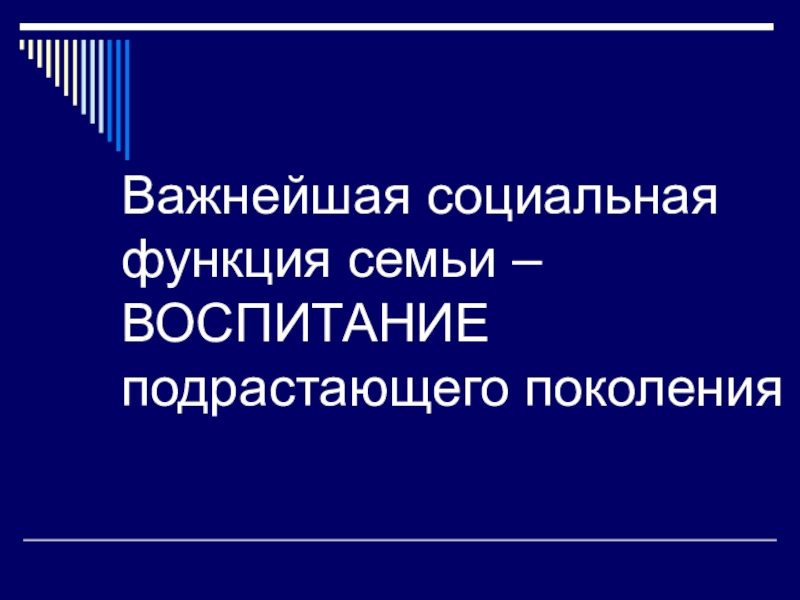 Важнейшая социальная функция семьи – ВОСПИТАНИЕ подрастающего поколения